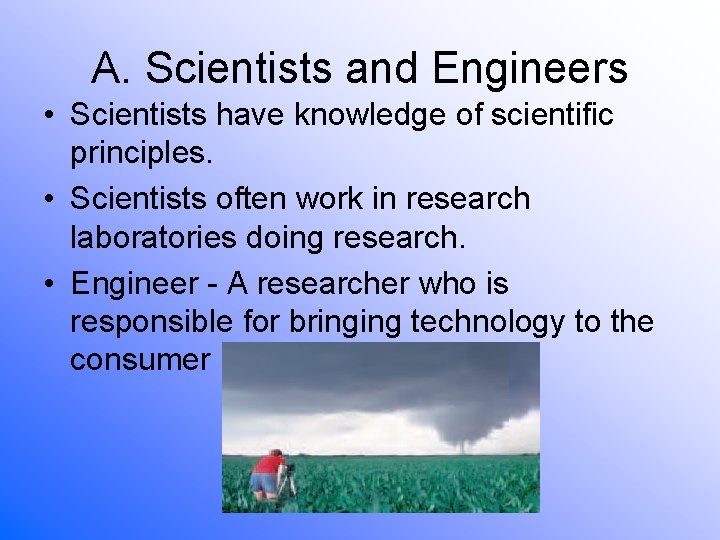 A. Scientists and Engineers

• Scientists have knowledge of scientific principles.

• Scientists often work in research laboratories doing research.

• Engineer - A researcher who is responsible for bringing technology to the consumer